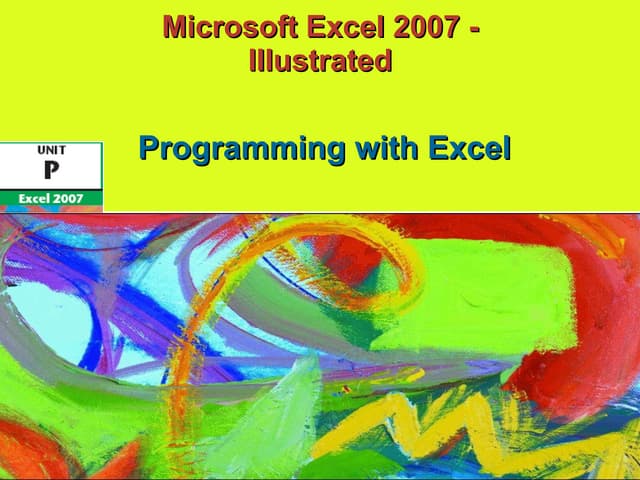 Microsoft Excel 2007 - Illustrated

UNIT
P
Excel 2007

Programming with Excel